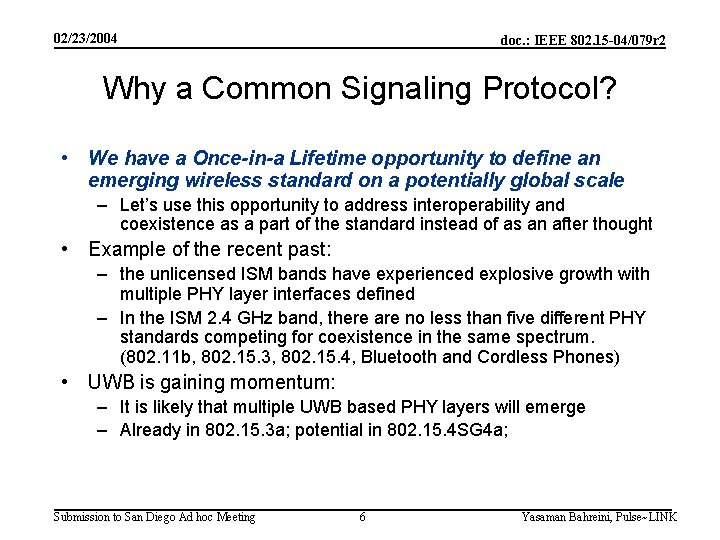 02/23/2004

doc.: IEEE 802.15-04/079r2

Why a Common Signaling Protocol?

• We have a Once-in-a Lifetime opportunity to define an emerging wireless standard on a potentially global scale
 – Let's use this opportunity to address interoperability and coexistence as a part of the standard instead of as an after thought
• Example of the recent past:
 – the unlicensed ISM bands have experienced explosive growth with multiple PHY layer interfaces defined
 – In the ISM 2.4 GHz band, there are no less than five different PHY standards competing for coexistence in the same spectrum. (802.11b, 802.15.3, 802.15.4, Bluetooth and Cordless Phones)
• UWB is gaining momentum:
 – It is likely that multiple UWB based PHY layers will emerge
 – Already in 802.15.3a; potential in 802.15.4SG4a;

Submission to San Diego Ad hoc Meeting

6

Yasaman Bahreini, Pulse~LINK